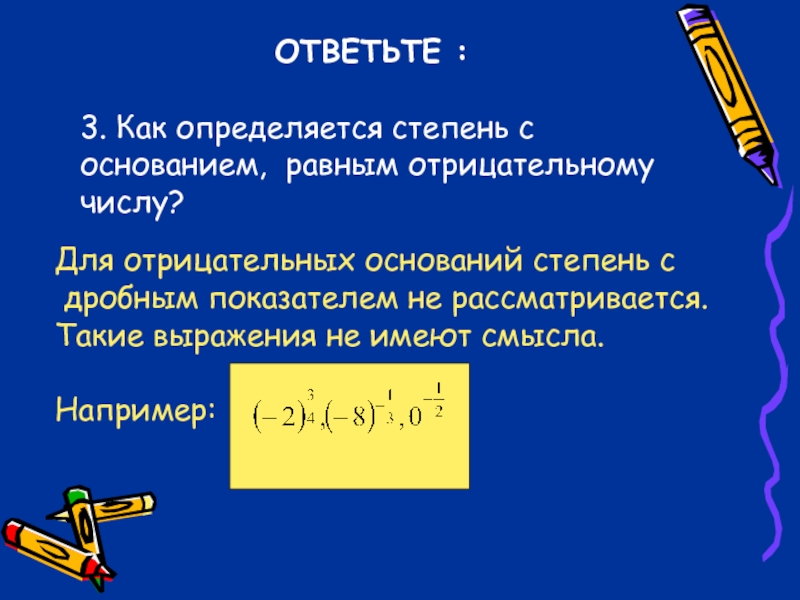 ОТВЕТЬТЕ :

3. Как определяется степень с основанием, равным отрицательному числу?

Для отрицательных оснований степень с дробным показателем не рассматривается. Такие выражения не имеют смысла.

Например: $(-2)^{\frac{3}{4}}, (-8)^{-\frac{1}{3}}, 0^{-\frac{1}{2}}$